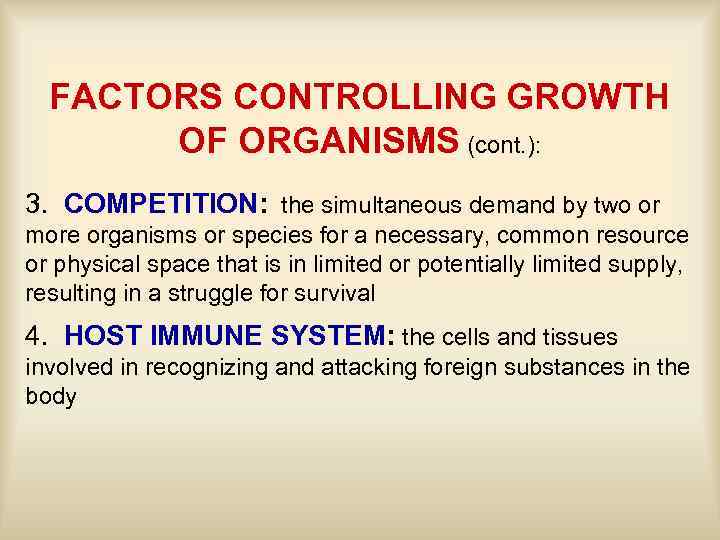 FACTORS CONTROLLING GROWTH OF ORGANISMS (cont.):

3. COMPETITION: the simultaneous demand by two or more organisms or species for a necessary, common resource or physical space that is in limited or potentially limited supply, resulting in a struggle for survival

4. HOST IMMUNE SYSTEM: the cells and tissues involved in recognizing and attacking foreign substances in the body